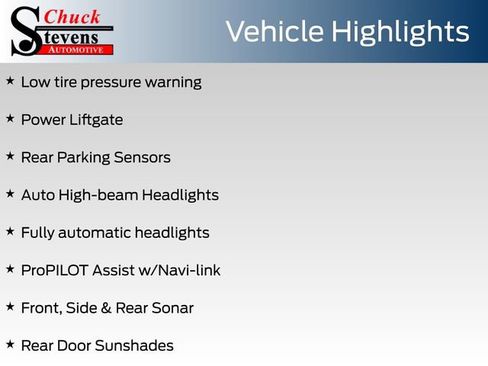 Chuck
Stevens
AUTOMOTIVE

Vehicle Highlights

★ Low tire pressure warning

★ Power Liftgate

★ Rear Parking Sensors

★ Auto High-beam Headlights

★ Fully automatic headlights

★ ProPILOT Assist w/Navi-link

★ Front, Side & Rear Sonar

★ Rear Door Sunshades